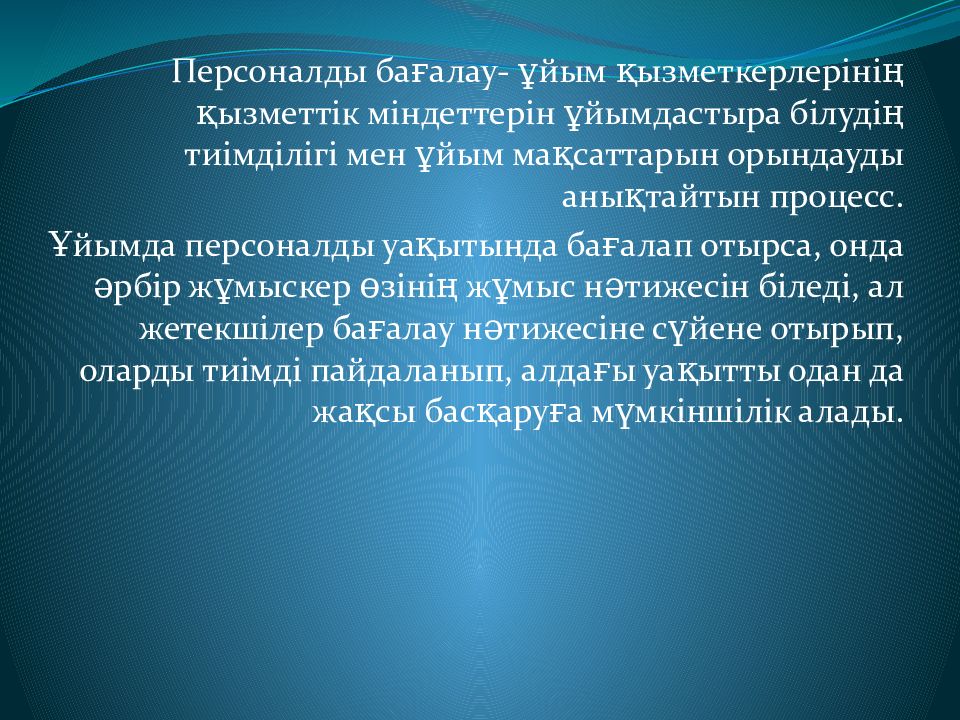 Персоналды бағалау- ұйым қызметкерлерінің қызметтік міндеттерін ұйымдастыра білудің тиімділігі мен ұйым мақсаттарын орындауды анықтайтын процесс.

Ұйымда персоналды уақытында бағалап отырса, онда әрбір жұмыскер өзінің жұмыс нәтижесін біледі, ал жетекшілер бағалау нәтижесіне сүйене отырып, оларды тиімді пайдаланып, алдағы уақытты одан да жақсы басқаруға мүмкіншілік алады.